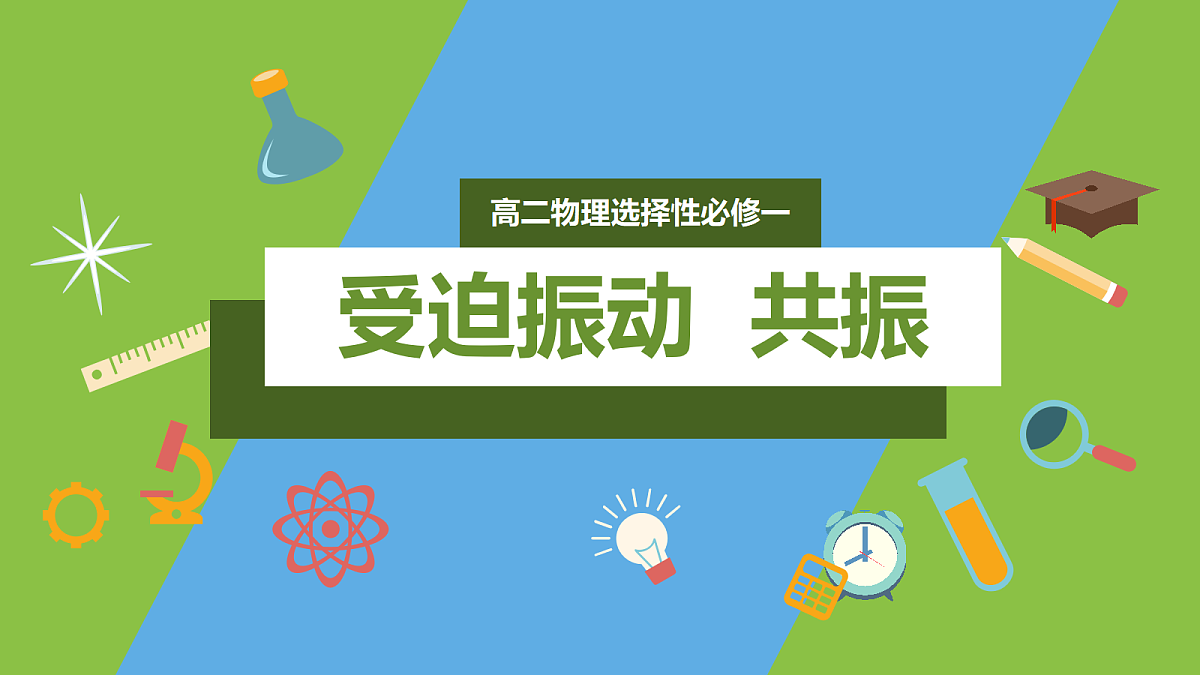 高二物理选择性必修一

受迫振动　共振